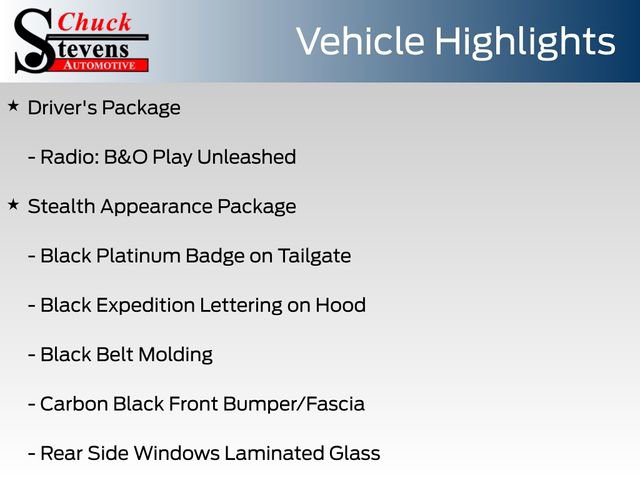 Chuck Stevens AUTOMOTIVE

Vehicle Highlights

★ Driver's Package

- Radio: B&O Play Unleashed

★ Stealth Appearance Package

- Black Platinum Badge on Tailgate

- Black Expedition Lettering on Hood

- Black Belt Molding

- Carbon Black Front Bumper/Fascia

- Rear Side Windows Laminated Glass